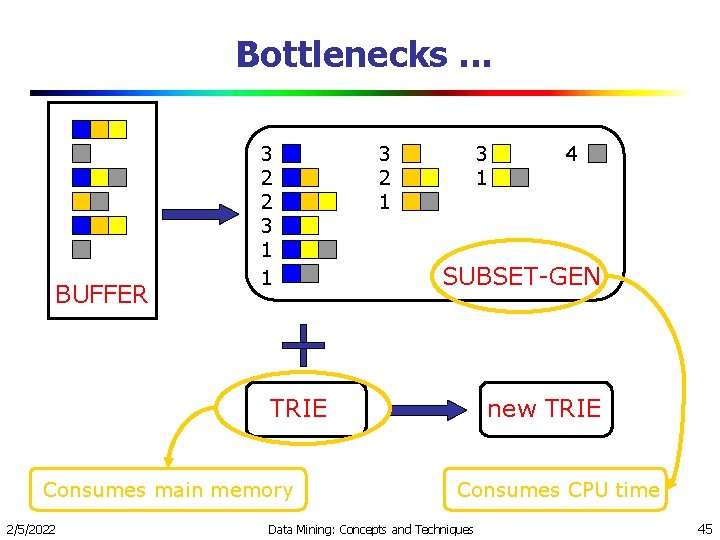 Bottlenecks …

BUFFER

3
2
2
3
1
1

3
2
1

3
1

4

SUBSET-GEN

TRIE

new TRIE

Consumes main memory

Consumes CPU time

2/5/2022

Data Mining: Concepts and Techniques

45